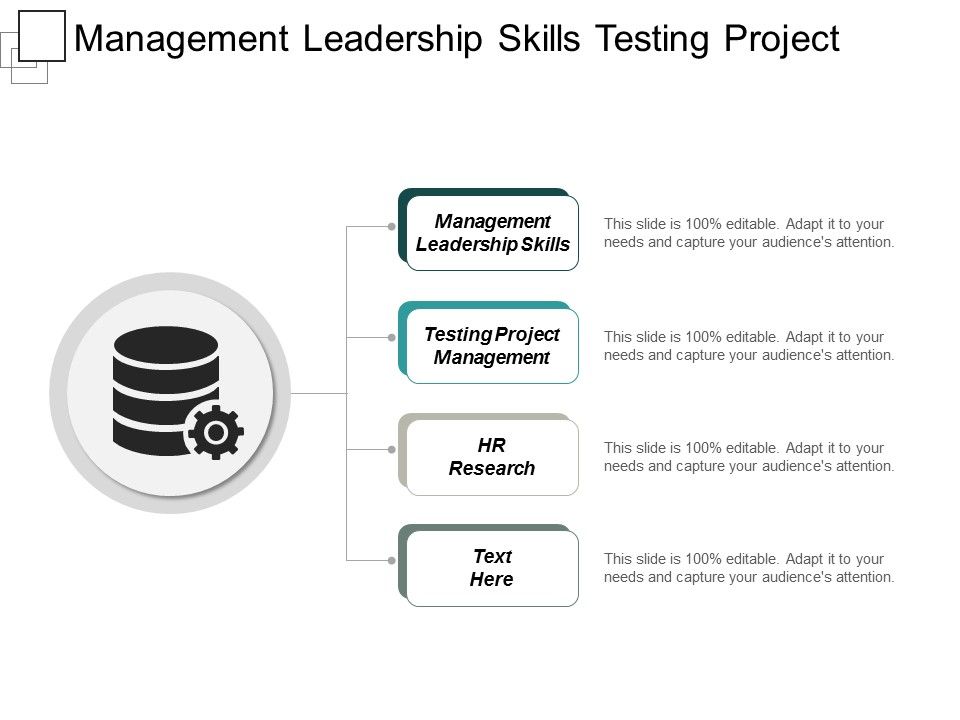 Management Leadership Skills Testing Project

Management Leadership Skills

This slide is 100% editable. Adapt it to your needs and capture your audience's attention.

Testing Project Management

This slide is 100% editable. Adapt it to your needs and capture your audience's attention.

HR Research

This slide is 100% editable. Adapt it to your needs and capture your audience's attention.

Text Here

This slide is 100% editable. Adapt it to your needs and capture your audience's attention.